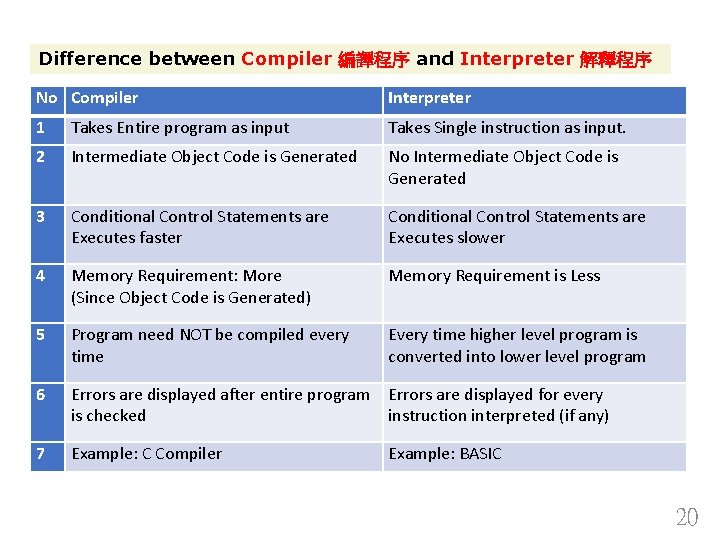 Difference between Compiler 編譯程序 and Interpreter 解釋程序

| No | Compiler | Interpreter |
|---|---|---|
| 1 | Takes Entire program as input | Takes Single instruction as input. |
| 2 | Intermediate Object Code is Generated | No Intermediate Object Code is Generated |
| 3 | Conditional Control Statements are Executes faster | Conditional Control Statements are Executes slower |
| 4 | Memory Requirement: More (Since Object Code is Generated) | Memory Requirement is Less |
| 5 | Program need NOT be compiled every time | Every time higher level program is converted into lower level program |
| 6 | Errors are displayed after entire program is checked | Errors are displayed for every instruction interpreted (if any) |
| 7 | Example: C Compiler | Example: BASIC |

20